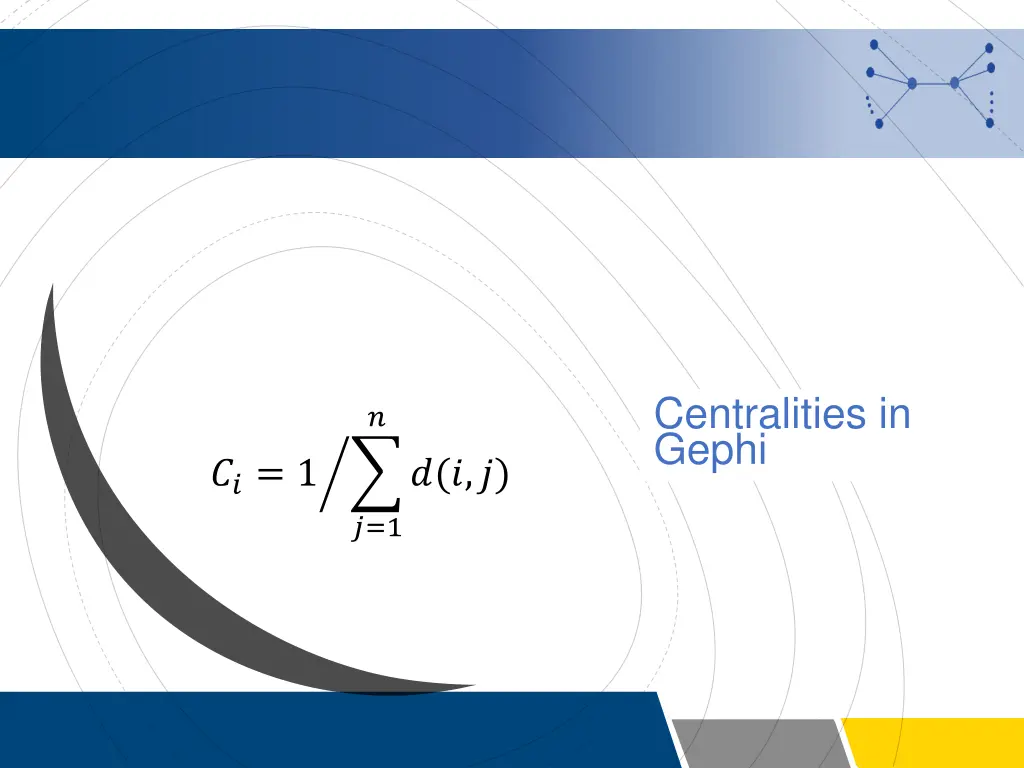 $C_i = 1 \Big/ \sum_{j=1}^{n} d(i,j)$

Centralities in Gephi